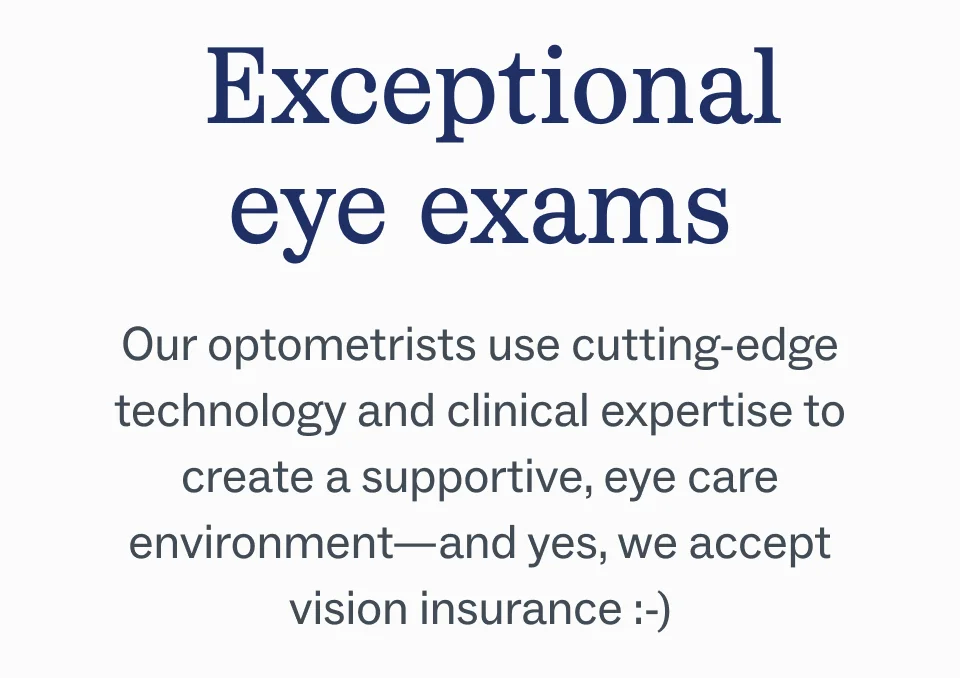 Exceptional eye exams

Our optometrists use cutting-edge technology and clinical expertise to create a supportive, eye care environment—and yes, we accept vision insurance :-)